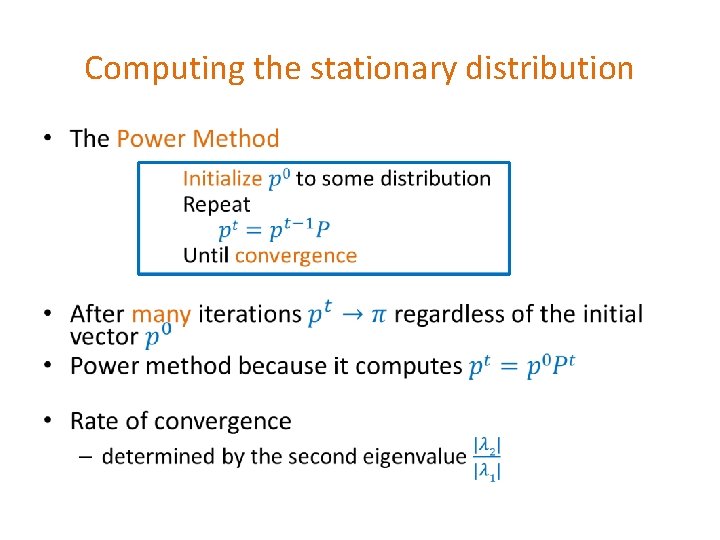 Computing the stationary distribution

• The Power Method

Initialize $p^0$ to some distribution
Repeat
$p^t = p^{t-1}P$
Until convergence

• After many iterations $p^t \to \pi$ regardless of the initial vector $p^0$
• Power method because it computes $p^t = p^0 P^t$

• Rate of convergence
– determined by the second eigenvalue $\frac{|\lambda_2|}{|\lambda_1|}$